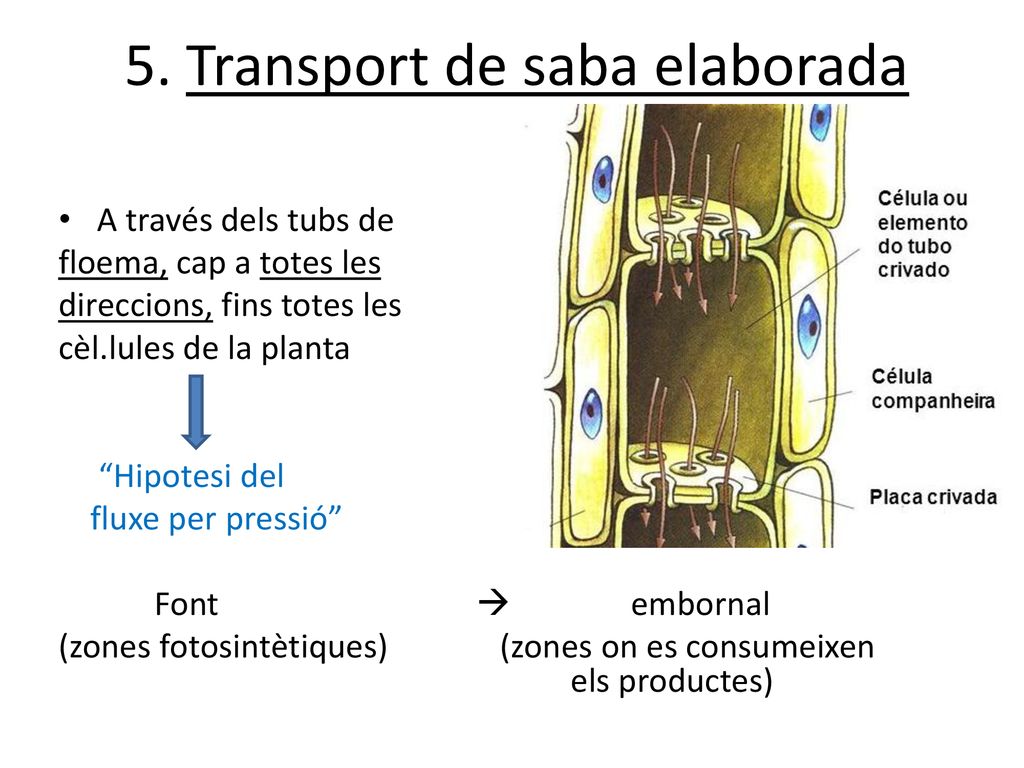 5. Transport de saba elaborada

• A través dels tubs de floema, cap a totes les direccions, fins totes les cèl.lules de la planta

“Hipotesi del fluxe per pressió”

Célula ou elemento do tubo crivado

Célula companheira

Placa crivada

Font → embornal
(zones fotosintètiques) (zones on es consumeixen els productes)